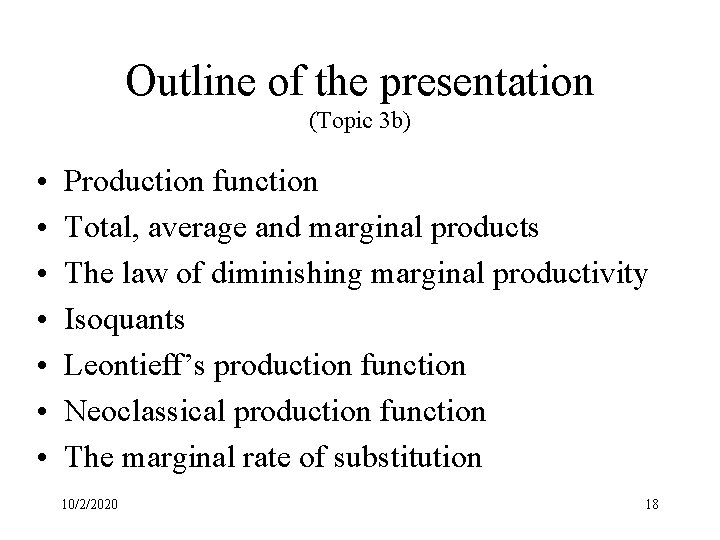 Outline of the presentation
(Topic 3b)

• Production function
• Total, average and marginal products
• The law of diminishing marginal productivity
• Isoquants
• Leontieff's production function
• Neoclassical production function
• The marginal rate of substitution

10/2/2020

18